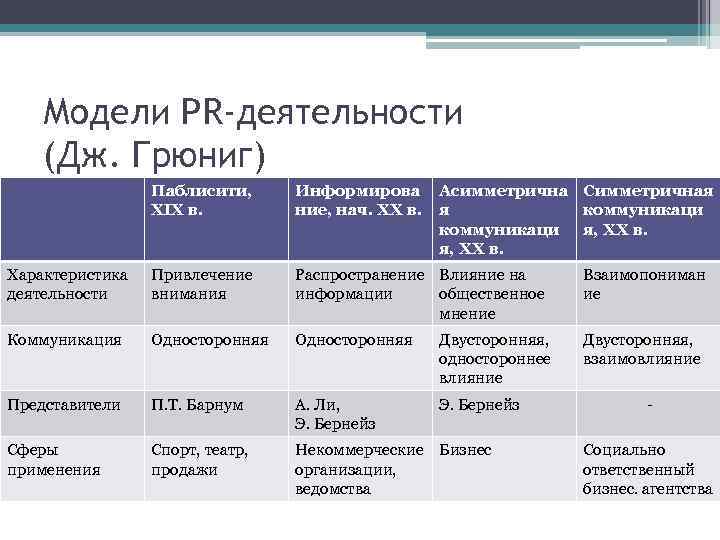 Модели PR-деятельности (Дж. Грюниг)

| | Паблисити, XIX в. | Информирование, нач. XX в. | Асимметричная коммуникация, XX в. | Симметричная коммуникация, XX в. |
|---|---|---|---|---|
| Характеристика деятельности | Привлечение внимания | Распространение информации | Влияние на общественное мнение | Взаимопонимание |
| Коммуникация | Односторонняя | Односторонняя | Двусторонняя, одностороннее влияние | Двусторонняя, взаимовлияние |
| Представители | П.Т. Барнум | А. Ли, Э. Бернейз | Э. Бернейз | - |
| Сферы применения | Спорт, театр, продажи | Некоммерческие организации, ведомства | Бизнес | Социально ответственный бизнес. агентства |